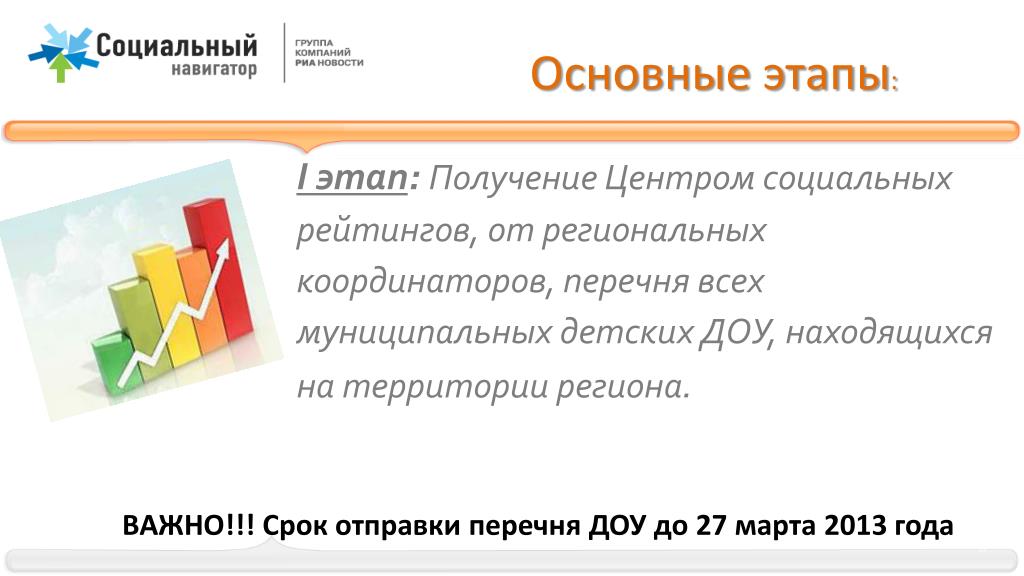 Социальный навигатор

ГРУППА КОМПАНИЙ РИА НОВОСТИ

Основные этапы:

I этап: Получение Центром социальных рейтингов, от региональных координаторов, перечня всех муниципальных детских ДОУ, находящихся на территории региона.

ВАЖНО!!! Срок отправки перечня ДОУ до 27 марта 2013 года